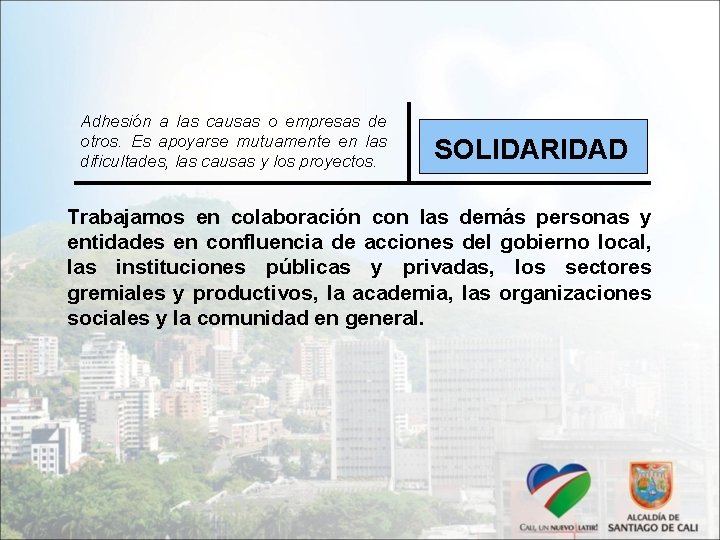 Adhesión a las causas o empresas de otros. Es apoyarse mutuamente en las dificultades, las causas y los proyectos.

SOLIDARIDAD

Trabajamos en colaboración con las demás personas y entidades en confluencia de acciones del gobierno local, las instituciones públicas y privadas, los sectores gremiales y productivos, la academia, las organizaciones sociales y la comunidad en general.

CALI, UN NUEVO LATIR!

ALCALDÍA DE SANTIAGO DE CALI